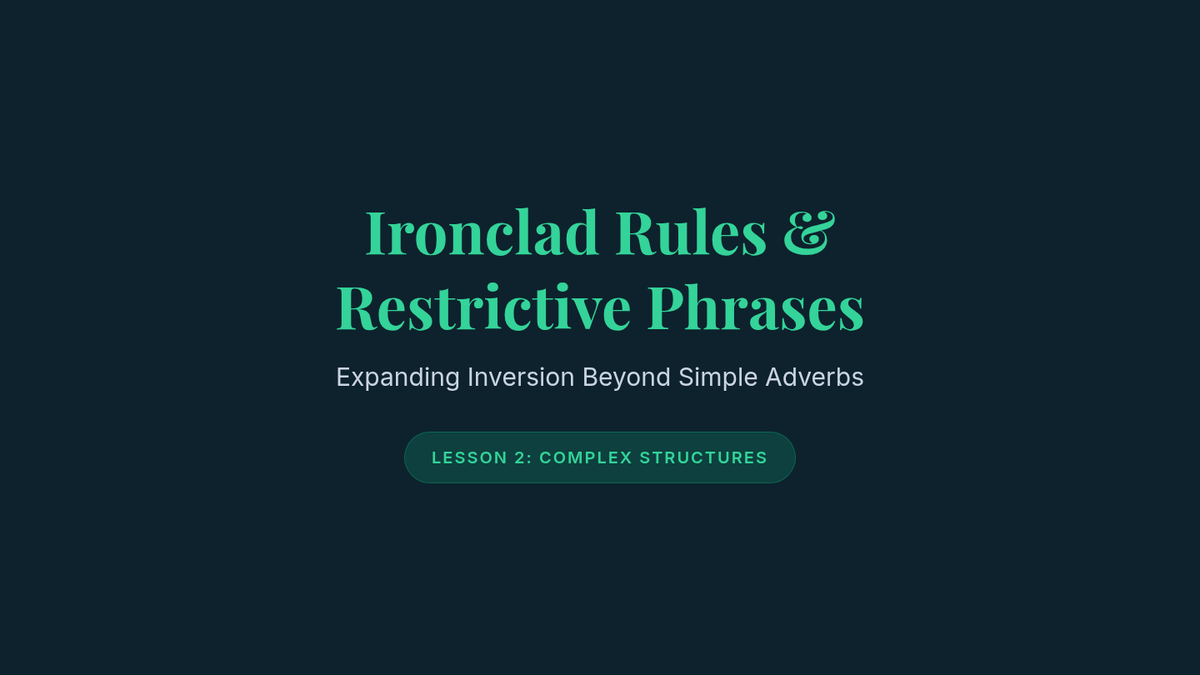 Ironclad Rules & Restrictive Phrases

Expanding Inversion Beyond Simple Adverbs

LESSON 2: COMPLEX STRUCTURES